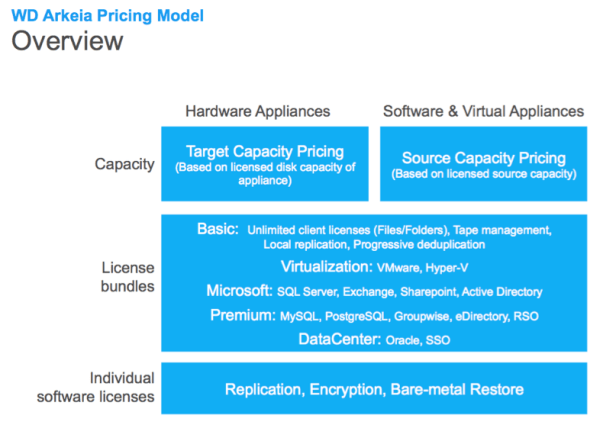 WD Arkeia Pricing Model
Overview

Hardware Appliances

Software & Virtual Appliances

Capacity

Target Capacity Pricing
(Based on licensed disk capacity of appliance)

Source Capacity Pricing
(Based on licensed source capacity)

License bundles

Basic: Unlimited client licenses (Files/Folders), Tape management, Local replication, Progressive deduplication

Virtualization: VMware, Hyper-V

Microsoft: SQL Server, Exchange, Sharepoint, Active Directory

Premium: MySQL, PostgreSQL, Groupwise, eDirectory, RSO

DataCenter: Oracle, SSO

Individual software licenses

Replication, Encryption, Bare-metal Restore